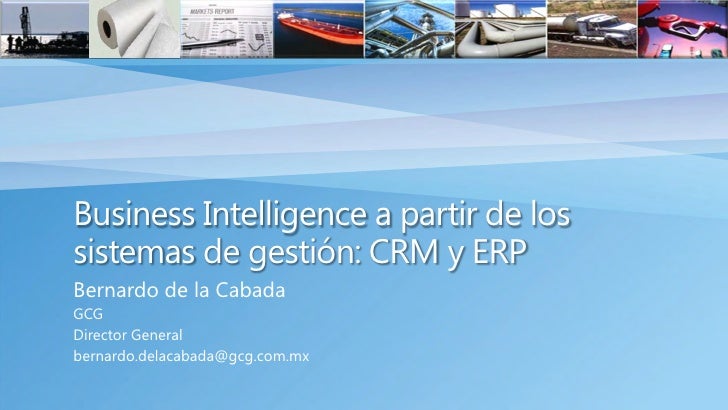 MARKETS REPORT

Business Intelligence a partir de los sistemas de gestión: CRM y ERP

Bernardo de la Cabada
GCG
Director General
bernardo.delacabada@gcg.com.mx